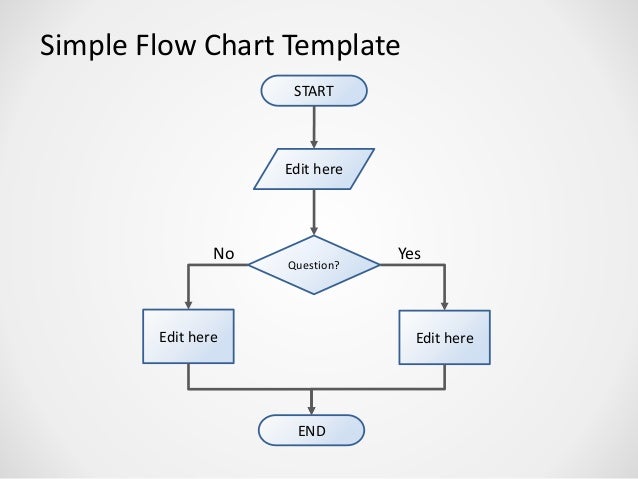 Simple Flow Chart Template

START

Edit here

No

Question?

Yes

Edit here

Edit here

END